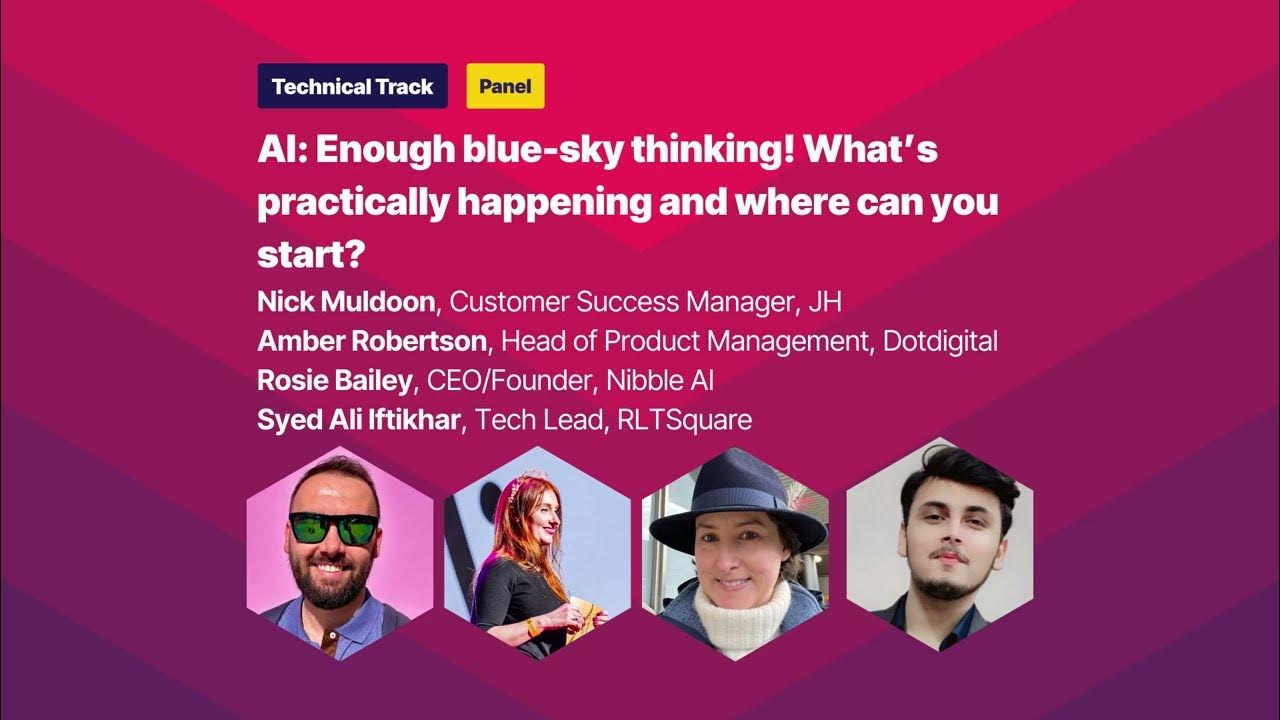 Technical Track
Panel

AI: Enough blue-sky thinking! What's practically happening and where can you start?

Nick Muldoon, Customer Success Manager, JH
Amber Robertson, Head of Product Management, Dotdigital
Rosie Bailey, CEO/Founder, Nibble AI
Syed Ali Iftikhar, Tech Lead, RLTSquare